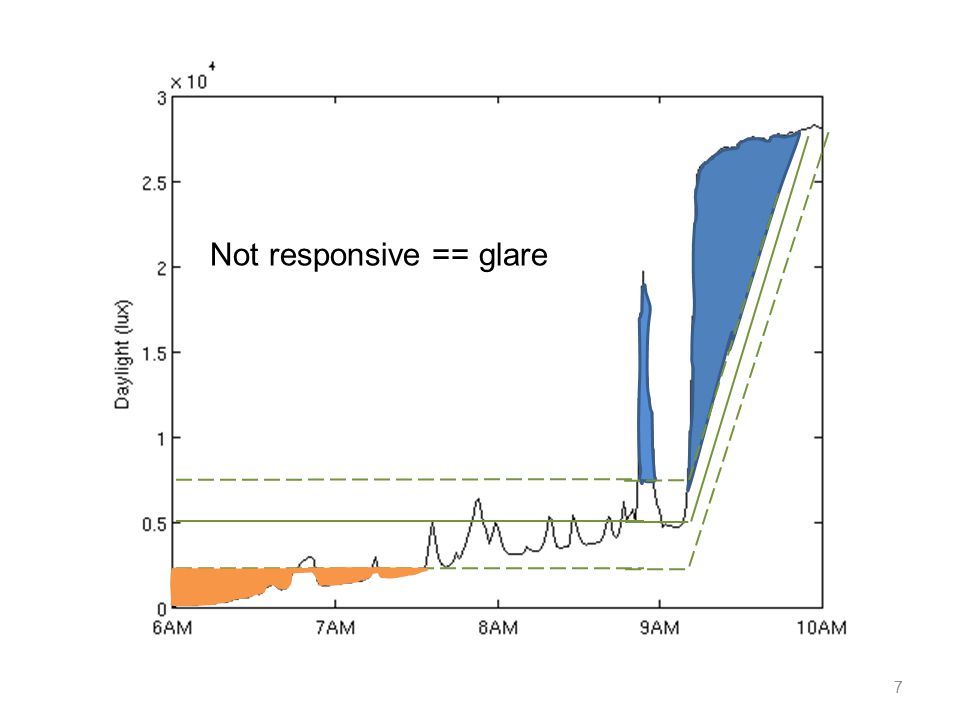 $\times 10^4$

3

2.5

2

1.5

1

0.5

0

Daylight (lux)

Not responsive == glare

6AM 7AM 8AM 9AM 10AM

7